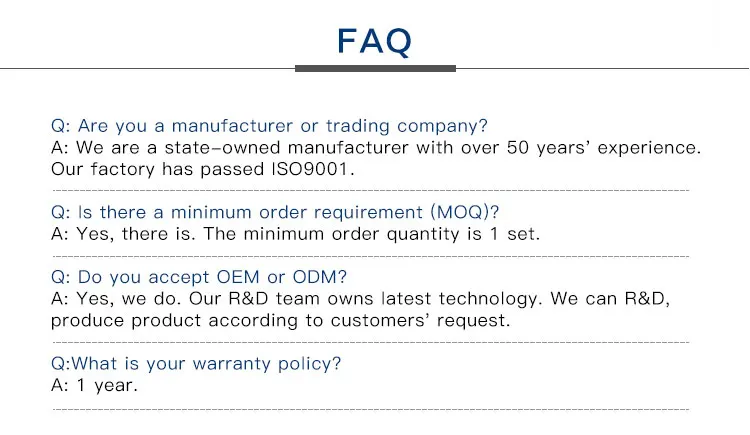 FAQ

Q: Are you a manufacturer or trading company?
A: We are a state-owned manufacturer with over 50 years' experience. Our factory has passed ISO9001.

Q: Is there a minimum order requirement (MOQ)?
A: Yes, there is. The minimum order quantity is 1 set.

Q: Do you accept OEM or ODM?
A: Yes, we do. Our R&D team owns latest technology. We can R&D, produce product according to customers' request.

Q:What is your warranty policy?
A: 1 year.